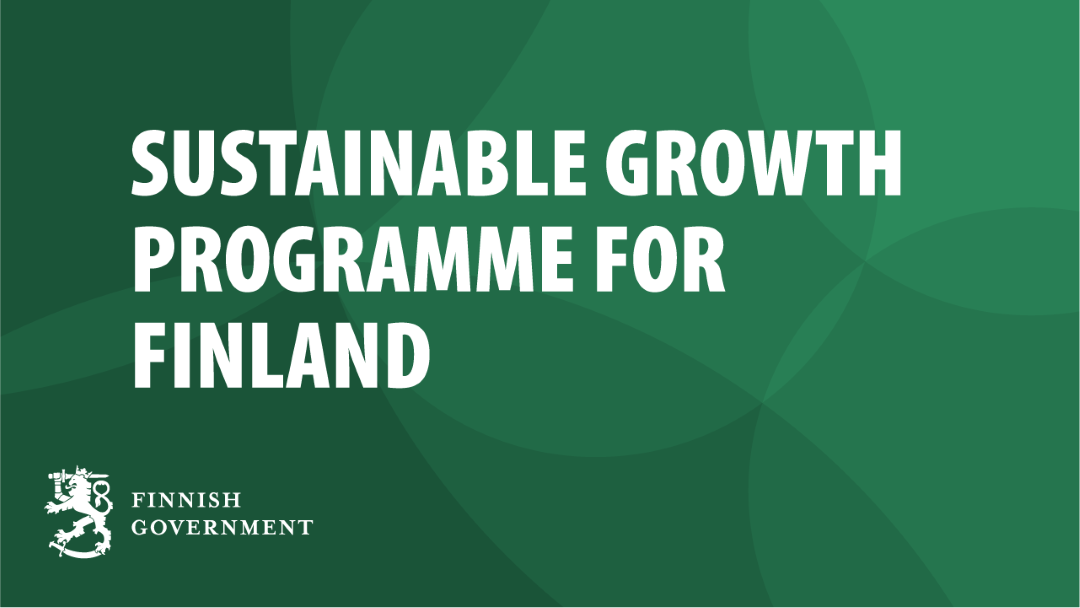 SUSTAINABLE GROWTH PROGRAMME FOR FINLAND

FINNISH
GOVERNMENT